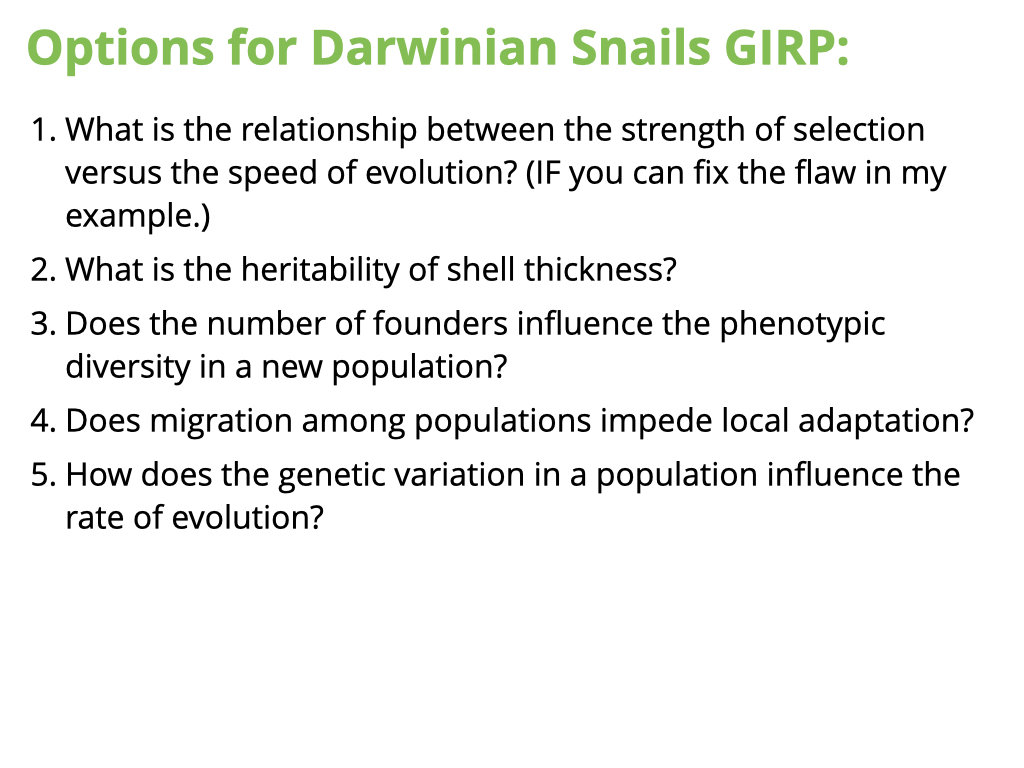 Options for Darwinian Snails GIRP:

1. What is the relationship between the strength of selection versus the speed of evolution? (IF you can fix the flaw in my example.)
2. What is the heritability of shell thickness?
3. Does the number of founders influence the phenotypic diversity in a new population?
4. Does migration among populations impede local adaptation?
5. How does the genetic variation in a population influence the rate of evolution?